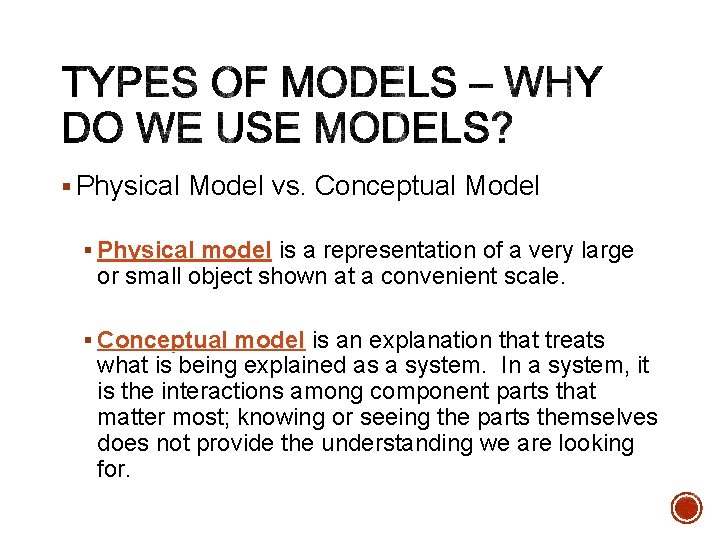 TYPES OF MODELS – WHY DO WE USE MODELS?

▪ Physical Model vs. Conceptual Model

▪ Physical model is a representation of a very large or small object shown at a convenient scale.

▪ Conceptual model is an explanation that treats what is being explained as a system. In a system, it is the interactions among component parts that matter most; knowing or seeing the parts themselves does not provide the understanding we are looking for.